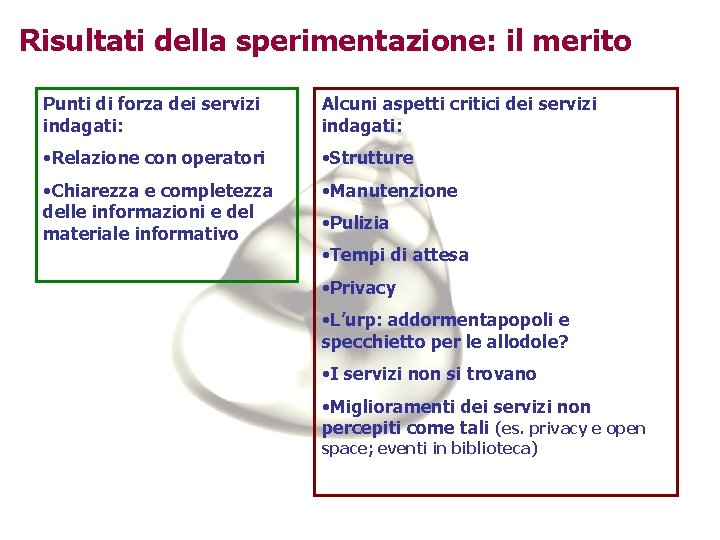 Risultati della sperimentazione: il merito

Punti di forza dei servizi indagati:

•Relazione con operatori

•Chiarezza e completezza delle informazioni e del materiale informativo

Alcuni aspetti critici dei servizi indagati:

•Strutture

•Manutenzione

•Pulizia

•Tempi di attesa

•Privacy

•L'urp: addormentapopoli e specchietto per le allodole?

•I servizi non si trovano

•Miglioramenti dei servizi non percepiti come tali (es. privacy e open space; eventi in biblioteca)